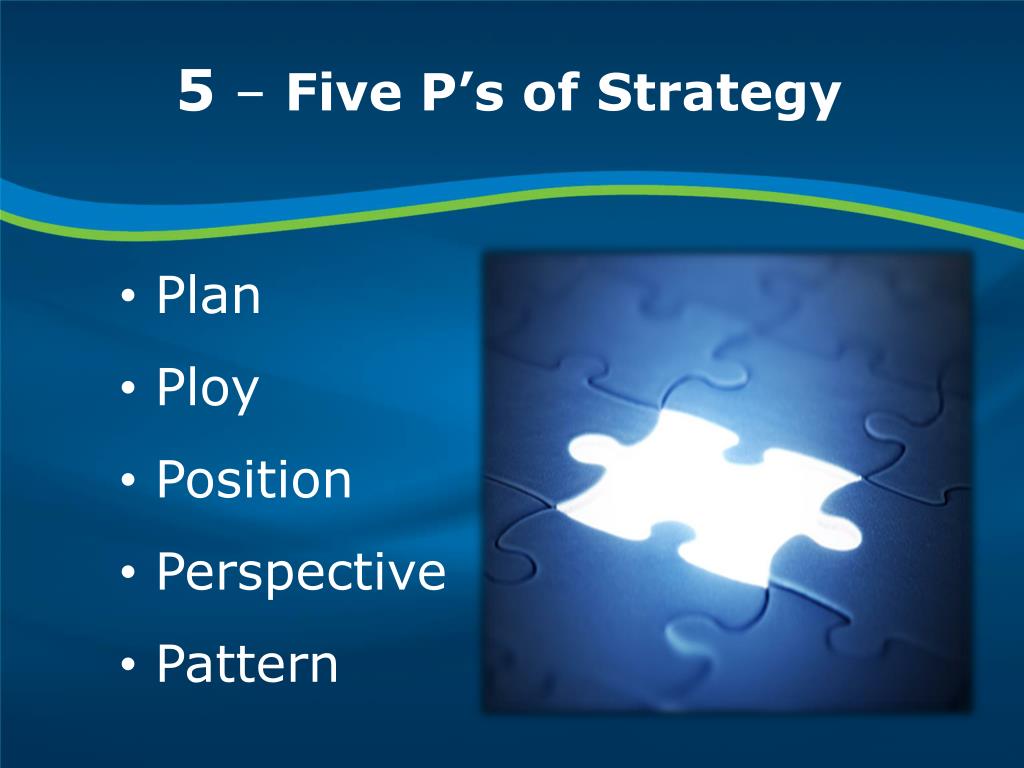 5 – Five P’s of Strategy

• Plan
• Ploy
• Position
• Perspective
• Pattern